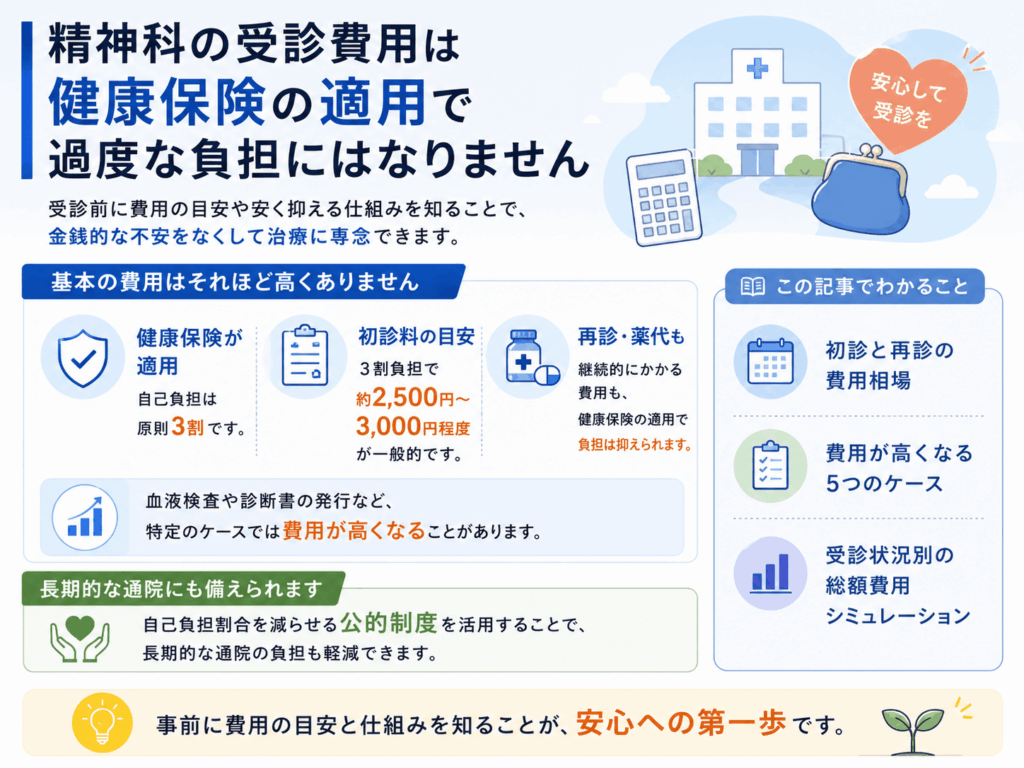 精神科の受診費用は
健康保険の適用で
過度な負担にはなりません

安心して受診を

受診前に費用の目安や安く抑える仕組みを知ることで、
金銭的な不安をなくして治療に専念できます。

基本の費用はそれほど高くありません

健康保険が適用
自己負担は原則3割です。

初診料の目安
3割負担で約2,500円～3,000円程度が一般的です。

再診・薬代も
継続的にかかる費用も、健康保険の適用で負担は抑えられます。

血液検査や診断書の発行など、
特定のケースでは費用が高くなることがあります。

長期的な通院にも備えられます

自己負担割合を減らせる公的制度を活用することで、
長期的な通院の負担も軽減できます。

この記事でわかること

初診と再診の費用相場

費用が高くなる5つのケース

受診状況別の総額費用シミュレーション

事前に費用の目安と仕組みを知ることが、安心への第一歩です。